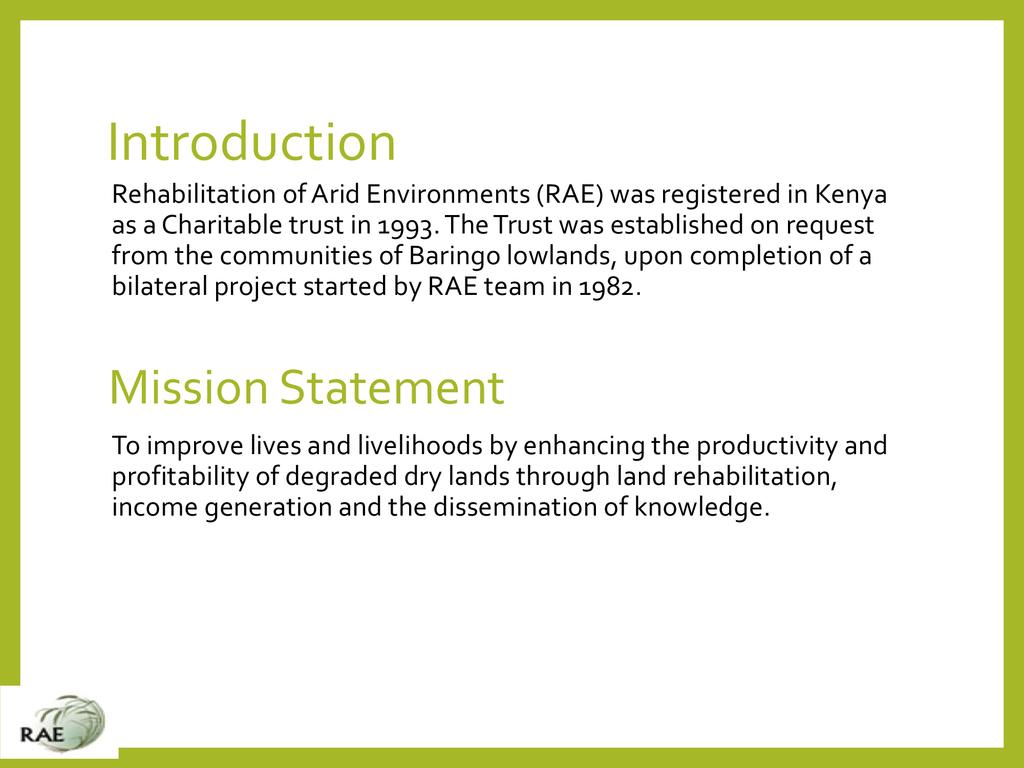 Introduction

Rehabilitation of Arid Environments (RAE) was registered in Kenya as a Charitable trust in 1993. The Trust was established on request from the communities of Baringo lowlands, upon completion of a bilateral project started by RAE team in 1982.

Mission Statement

To improve lives and livelihoods by enhancing the productivity and profitability of degraded dry lands through land rehabilitation, income generation and the dissemination of knowledge.

RAE